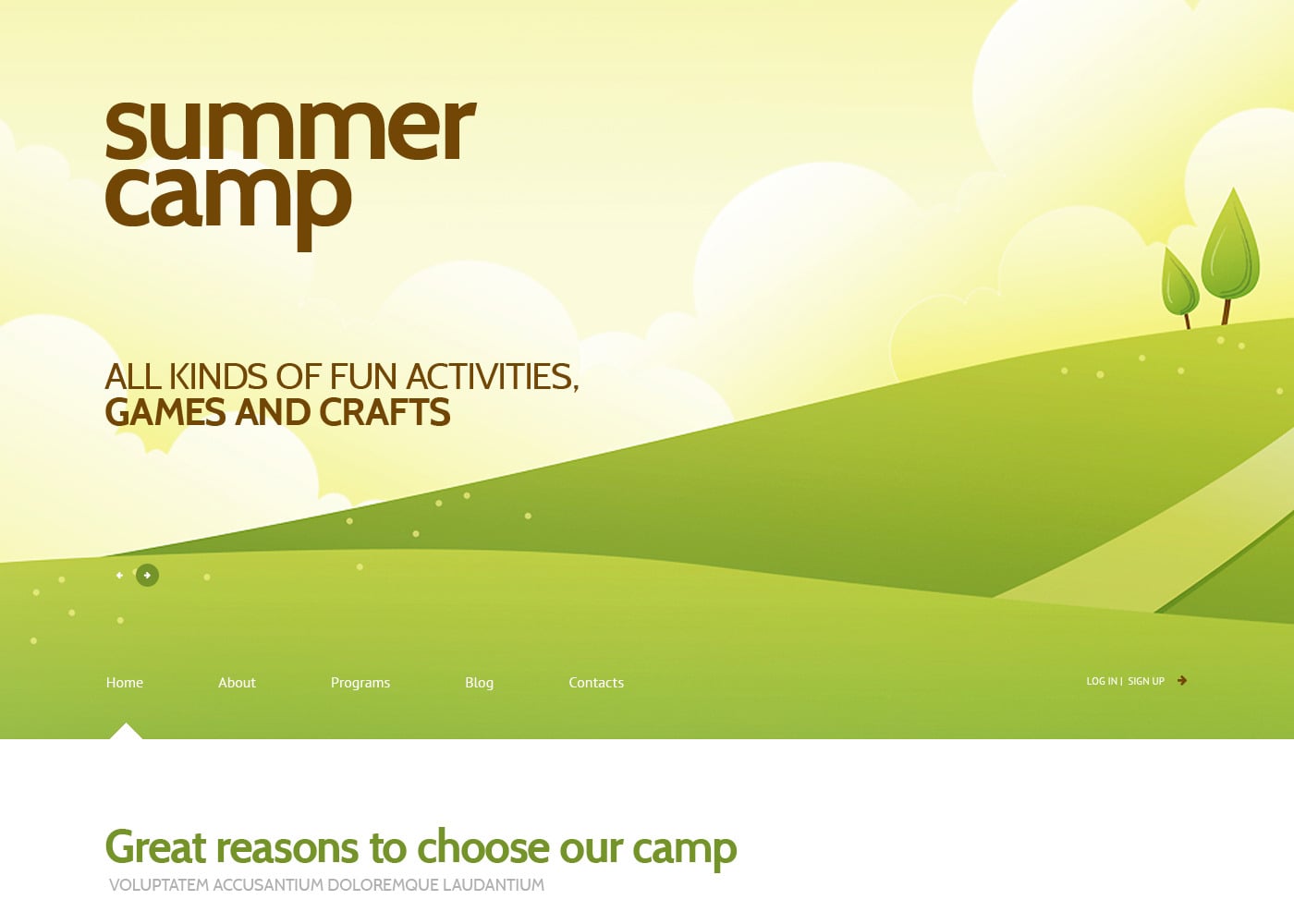 summer camp

ALL KINDS OF FUN ACTIVITIES,
GAMES AND CRAFTS

Home About Programs Blog Contacts

LOG IN | SIGN UP

Great reasons to choose our camp
VOLUPTATEM ACCUSANTIUM DOLOREMQUE LAUDANTIUM